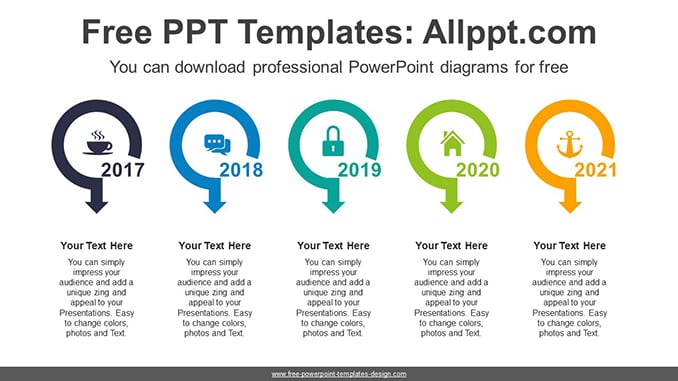 Free PPT Templates: Allppt.com

You can download professional PowerPoint diagrams for free

2017

2018

2019

2020

2021

Your Text Here

You can simply impress your audience and add a unique zing and appeal to your Presentations. Easy to change colors, photos and Text.

Your Text Here

You can simply impress your audience and add a unique zing and appeal to your Presentations. Easy to change colors, photos and Text.

Your Text Here

You can simply impress your audience and add a unique zing and appeal to your Presentations. Easy to change colors, photos and Text.

Your Text Here

You can simply impress your audience and add a unique zing and appeal to your Presentations. Easy to change colors, photos and Text.

Your Text Here

You can simply impress your audience and add a unique zing and appeal to your Presentations. Easy to change colors, photos and Text.

www.free-powerpoint-templates-design.com